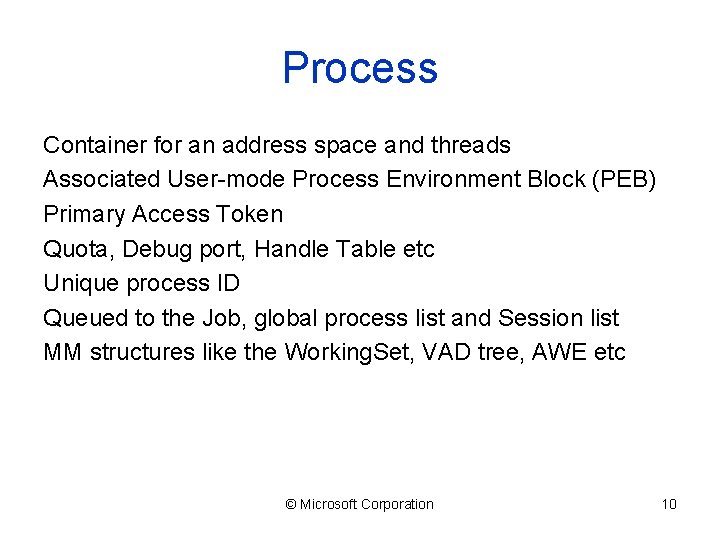 Process

Container for an address space and threads
Associated User-mode Process Environment Block (PEB)
Primary Access Token
Quota, Debug port, Handle Table etc
Unique process ID
Queued to the Job, global process list and Session list
MM structures like the WorkingSet, VAD tree, AWE etc

© Microsoft Corporation

10